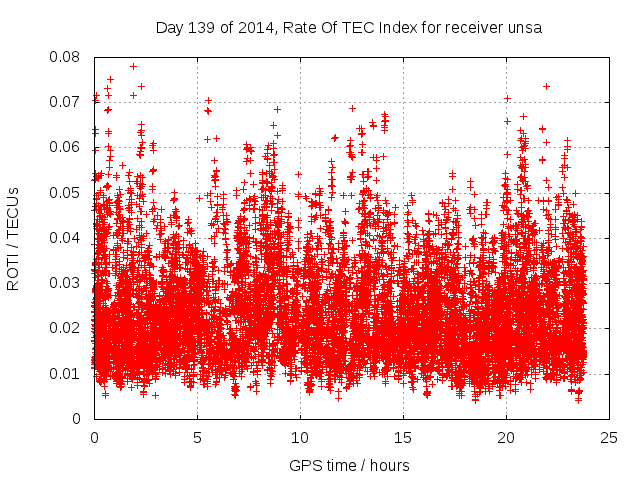 Day 139 of 2014, Rate Of TEC Index for receiver unsa

ROTI / TECUs

0.08
0.07
0.06
0.05
0.04
0.03
0.02
0.01
0

0 5 10 15 20 25

GPS time / hours